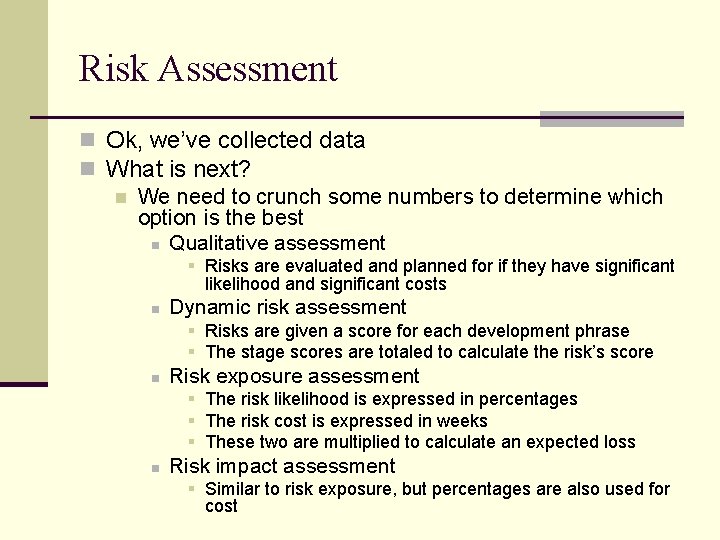 Risk Assessment

Ok, we've collected data

What is next?

We need to crunch some numbers to determine which option is the best

Qualitative assessment

Risks are evaluated and planned for if they have significant likelihood and significant costs

Dynamic risk assessment

Risks are given a score for each development phrase

The stage scores are totaled to calculate the risk's score

Risk exposure assessment

The risk likelihood is expressed in percentages

The risk cost is expressed in weeks

These two are multiplied to calculate an expected loss

Risk impact assessment

Similar to risk exposure, but percentages are also used for cost